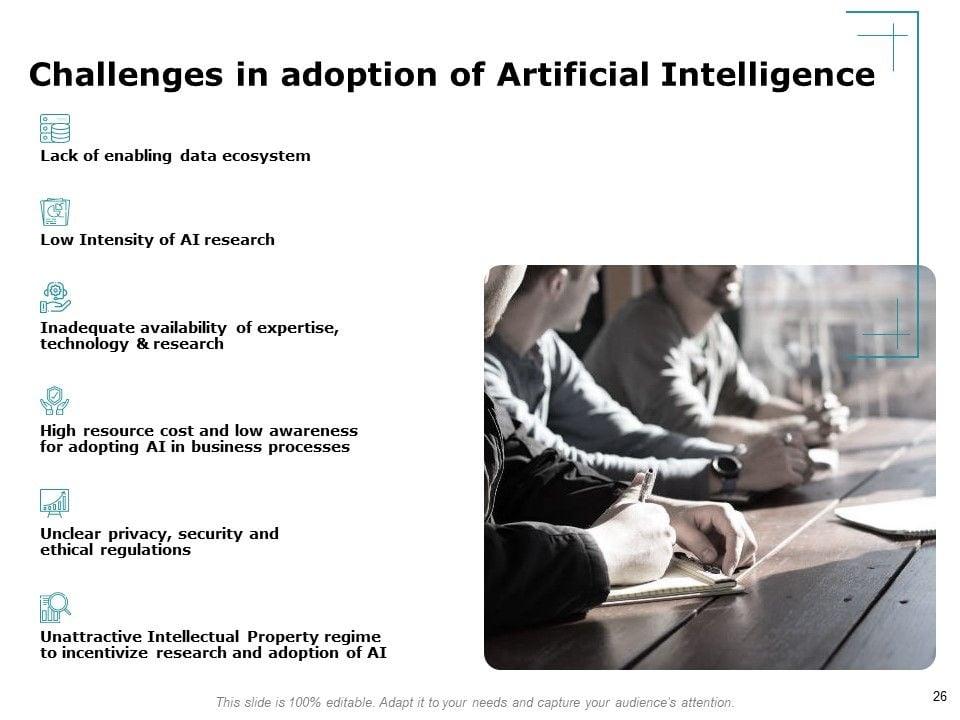 Challenges in adoption of Artificial Intelligence

Lack of enabling data ecosystem

Low Intensity of AI research

Inadequate availability of expertise, technology & research

High resource cost and low awareness for adopting AI in business processes

Unclear privacy, security and ethical regulations

Unattractive Intellectual Property regime to incentivize research and adoption of AI

This slide is 100% editable. Adapt it to your needs and capture your audience's attention.

26